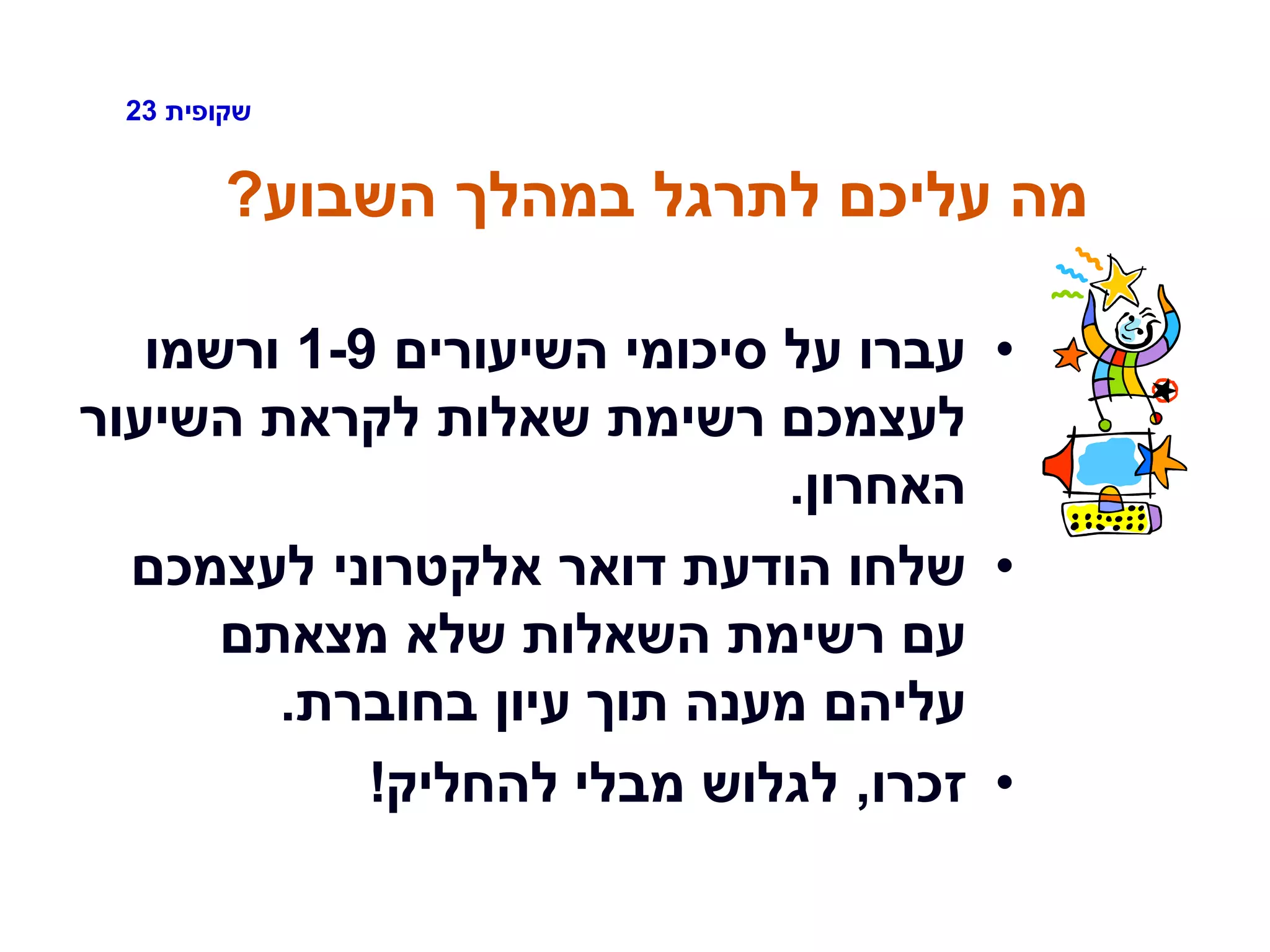 שקופית 23

מה עליכם לתרגל במהלך השבוע?

• עברו על סיכומי השיעורים 1-9 ורשמו לעצמכם רשימת שאלות לקראת השיעור האחרון.

• שלחו הודעת דואר אלקטרוני לעצמכם עם רשימת השאלות שלא מצאתם עליהם מענה תוך עיון בחוברת.

• זכרו, לגלוש מבלי להחליק!